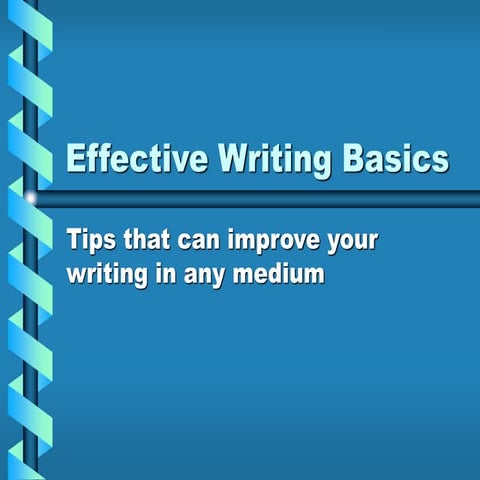 Effective Writing Basics

Tips that can improve your writing in any medium